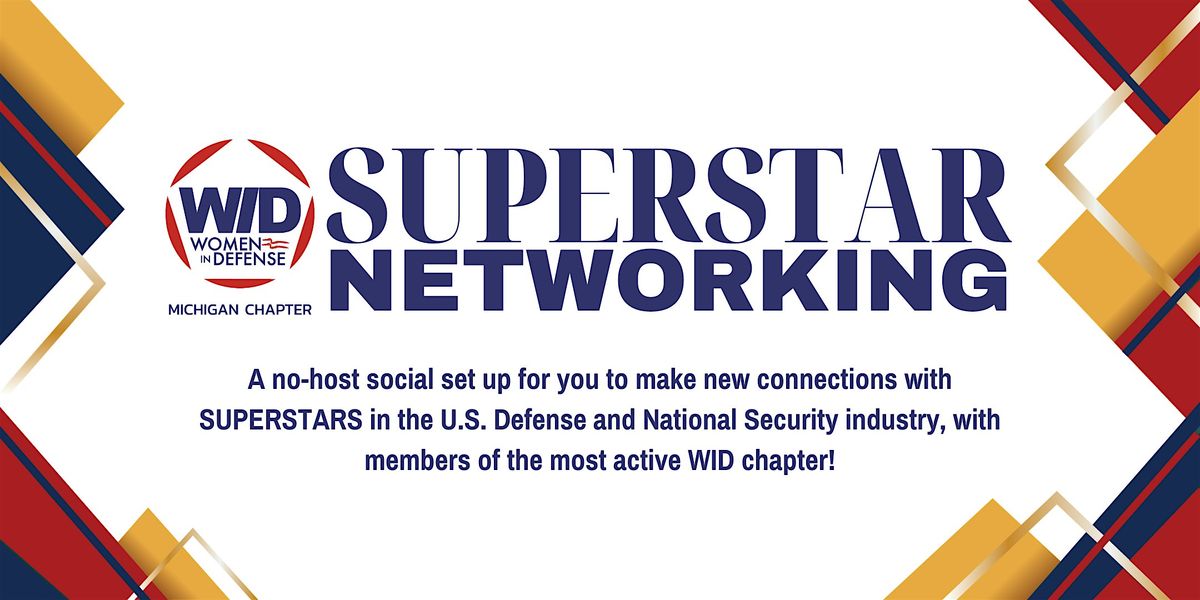 WID
WOMEN IN DEFENSE
MICHIGAN CHAPTER

SUPERSTAR
NETWORKING

A no-host social set up for you to make new connections with SUPERSTARS in the U.S. Defense and National Security industry, with members of the most active WID chapter!